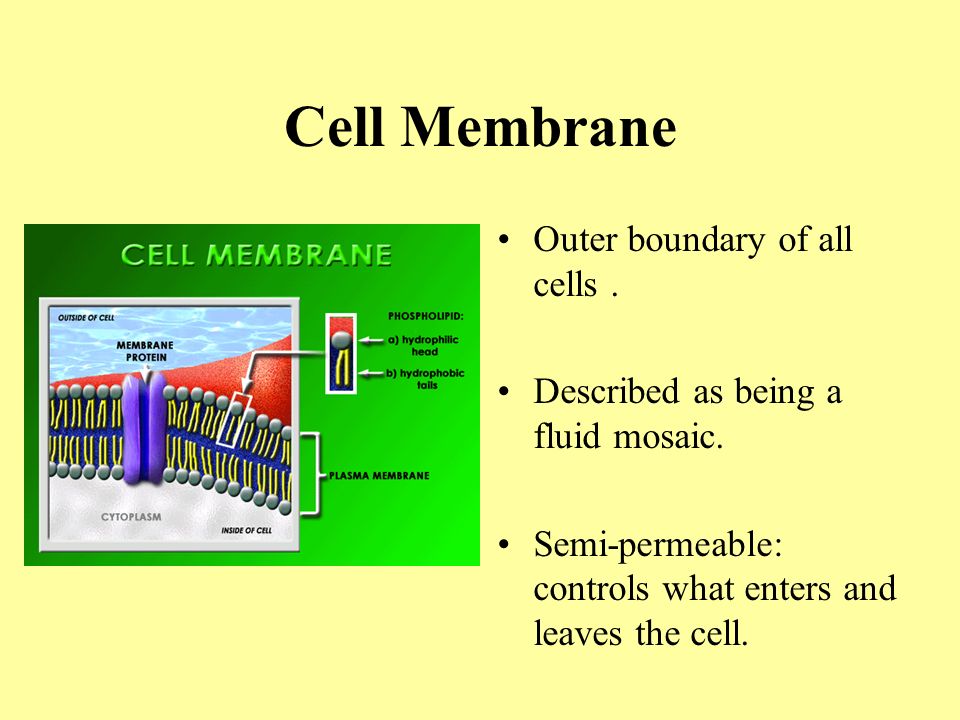 Cell Membrane

CELL MEMBRANE

OUTSIDE OF CELL

MEMBRANE PROTEIN

PHOSPHOLIPID:

a) hydrophilic head

b) hydrophobic tails

PLASMA MEMBRANE

CYTOPLASM

INSIDE OF CELL

• Outer boundary of all cells .

• Described as being a fluid mosaic.

• Semi-permeable: controls what enters and leaves the cell.